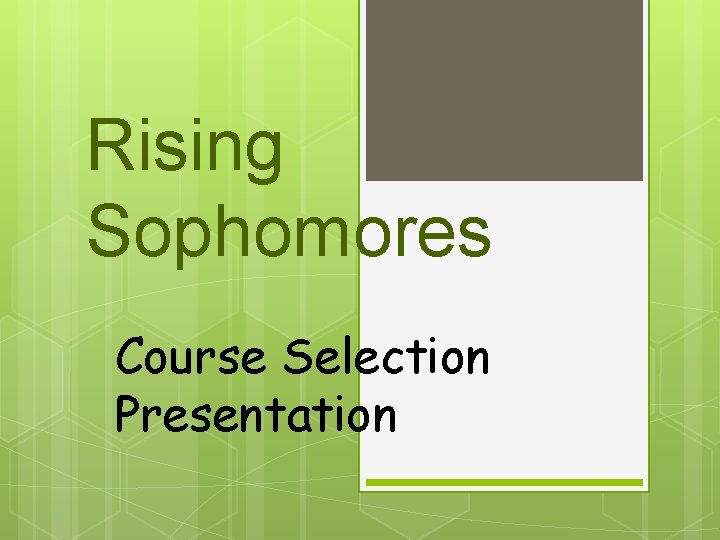 Rising Sophomores

Course Selection Presentation